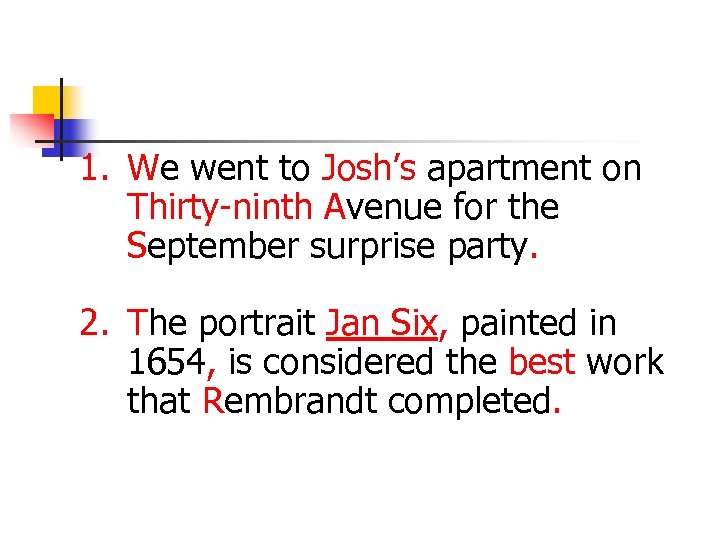 1. We went to Josh’s apartment on Thirty-ninth Avenue for the September surprise party.

2. The portrait Jan Six, painted in 1654, is considered the best work that Rembrandt completed.